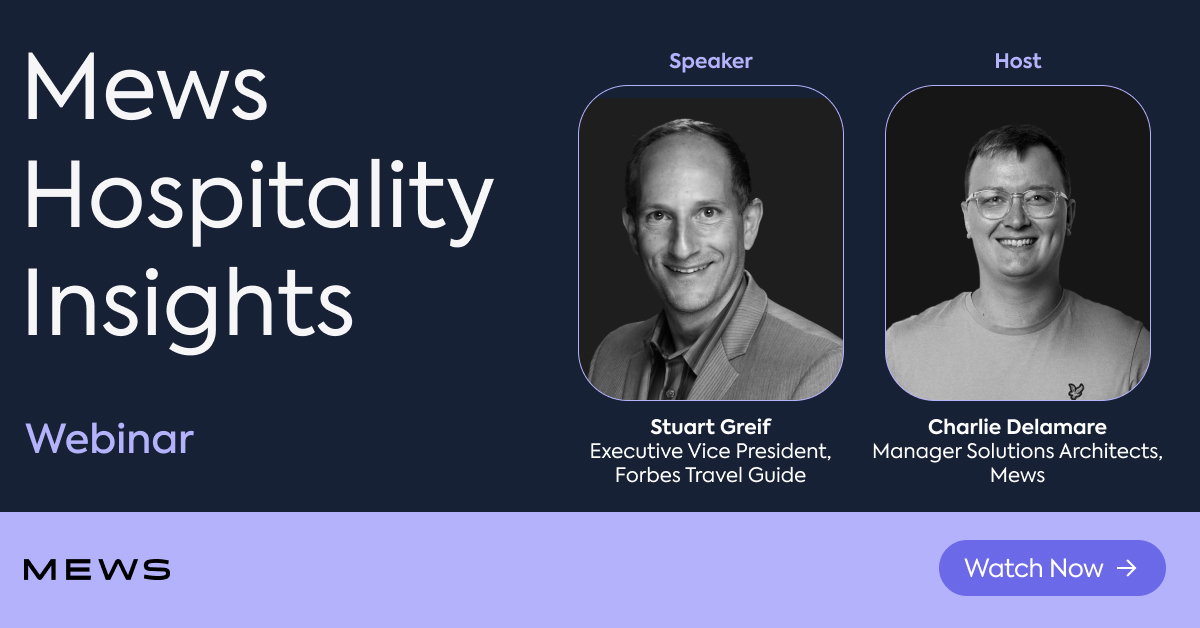 Mews Hospitality Insights

Webinar

Speaker

Stuart Greif
Executive Vice President, Forbes Travel Guide

Host

Charlie Delamare
Manager Solutions Architects, Mews

MEWS

Watch Now →